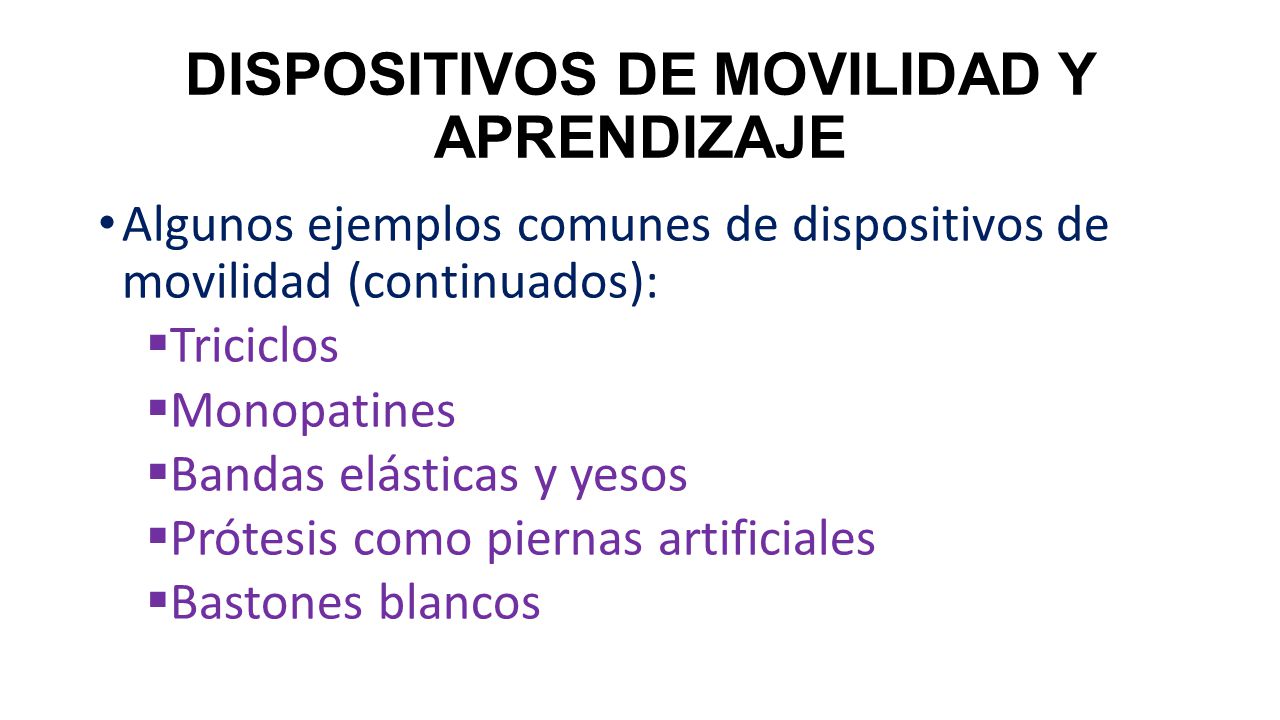 DISPOSITIVOS DE MOVILIDAD Y APRENDIZAJE

• Algunos ejemplos comunes de dispositivos de movilidad (continuados):
▪ Triciclos
▪ Monopatines
▪ Bandas elásticas y yesos
▪ Prótesis como piernas artificiales
▪ Bastones blancos